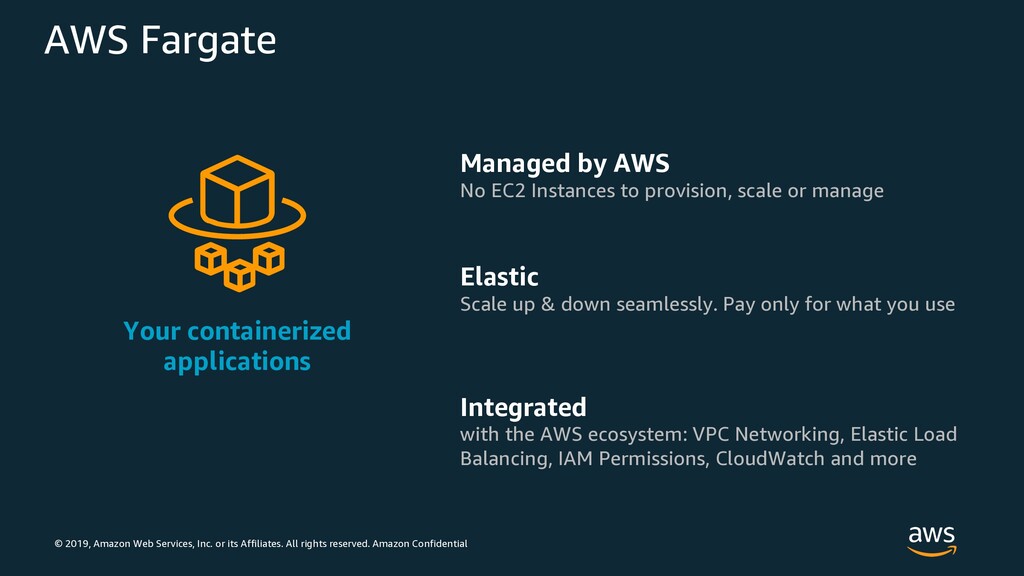 AWS Fargate

Your containerized applications

Managed by AWS
No EC2 Instances to provision, scale or manage

Elastic
Scale up & down seamlessly. Pay only for what you use

Integrated
with the AWS ecosystem: VPC Networking, Elastic Load Balancing, IAM Permissions, CloudWatch and more

© 2019, Amazon Web Services, Inc. or its Affiliates. All rights reserved. Amazon Confidential

aws